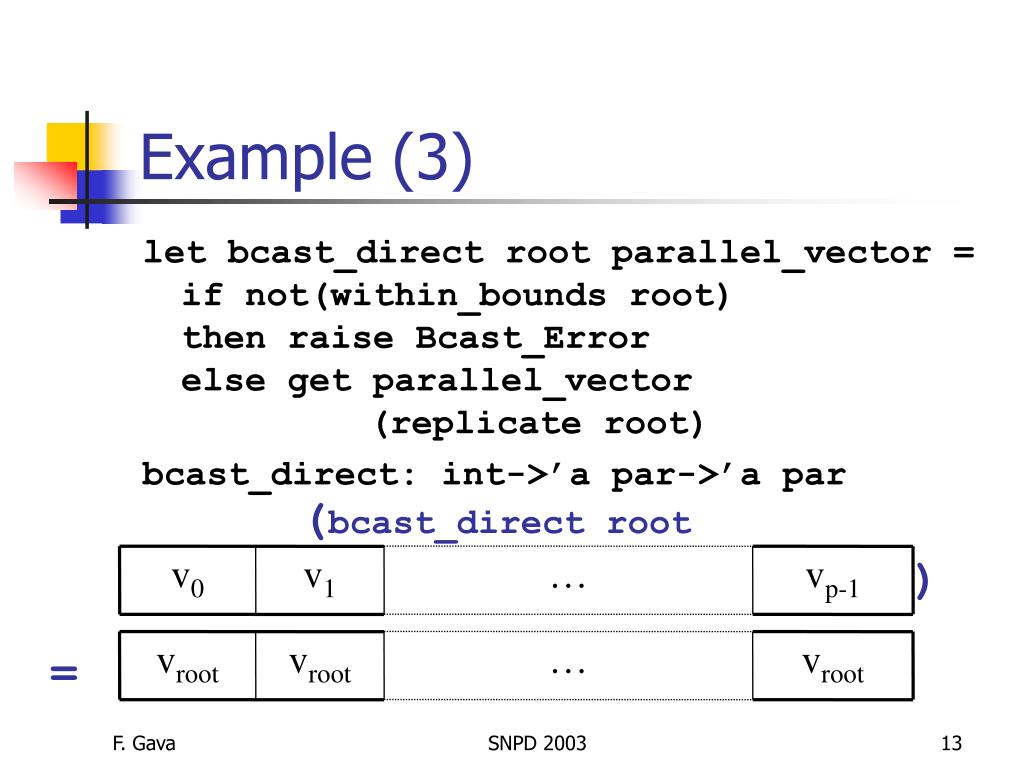 Example (3)

let bcast_direct root parallel_vector =
  if not(within_bounds root)
  then raise Bcast_Error
  else get parallel_vector
          (replicate root)

bcast_direct: int->’a par->’a par

(bcast_direct root

| $v_0$ | $v_1$ | … | $v_{p-1}$ |
|---|---|---|---|

)

=

| $v_{root}$ | $v_{root}$ | … | $v_{root}$ |
|---|---|---|---|

F. Gava

SNPD 2003

13